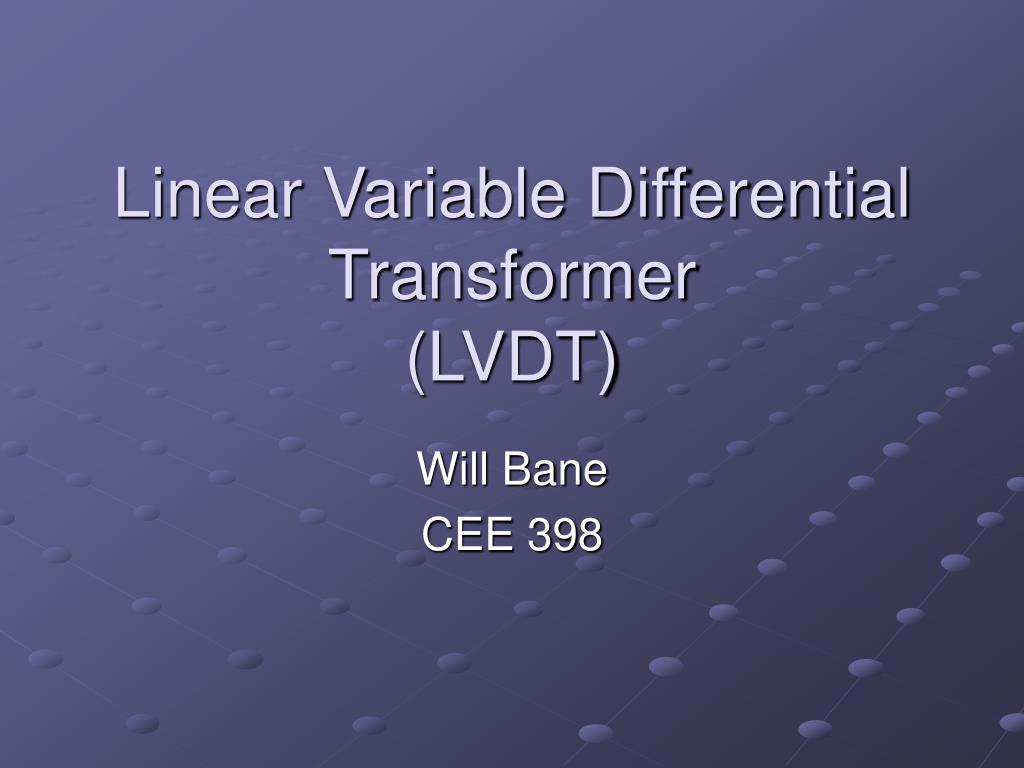 Linear Variable Differential Transformer
(LVDT)

Will Bane
CEE 398